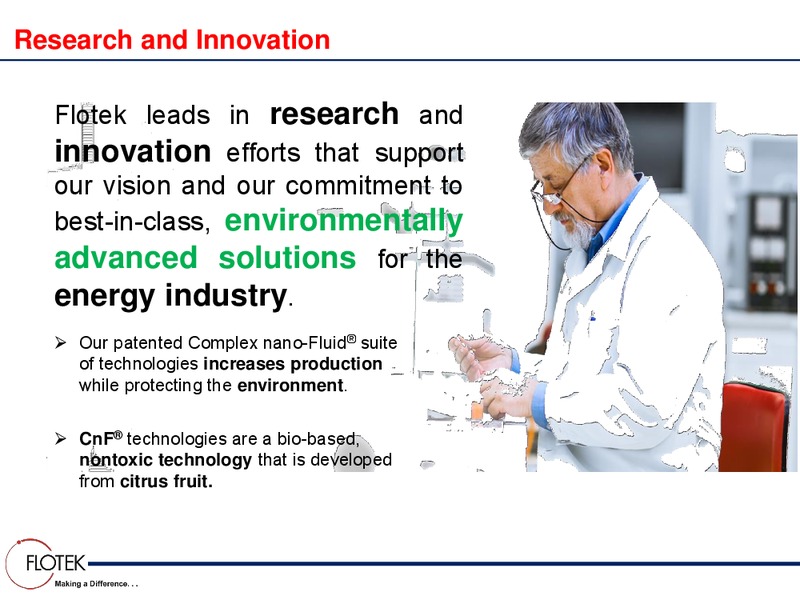 Research and Innovation

Flotek leads in research and innovation efforts that support our vision and our commitment to best-in-class, environmentally advanced solutions for the energy industry.

➢ Our patented Complex nano-Fluid® suite of technologies increases production while protecting the environment.

➢ CnF® technologies are a bio-based, nontoxic technology that is developed from citrus fruit.

FLOTEK
Making a Difference. . .